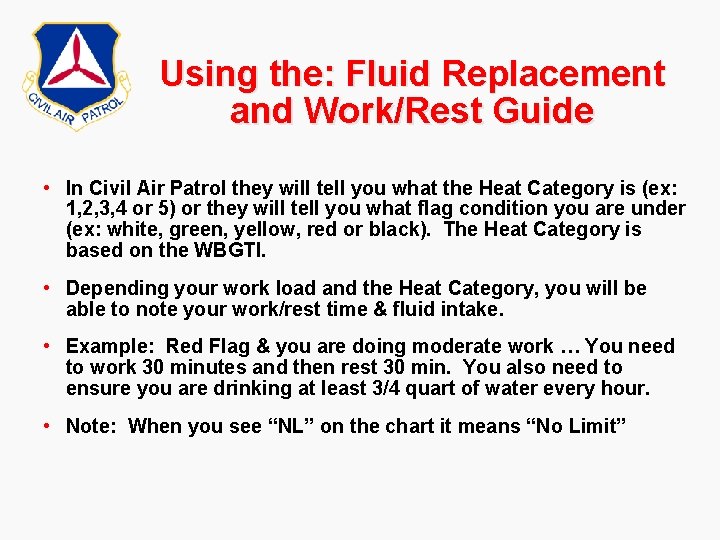 CIVIL AIR PATROL

Using the: Fluid Replacement and Work/Rest Guide

• In Civil Air Patrol they will tell you what the Heat Category is (ex: 1,2,3,4 or 5) or they will tell you what flag condition you are under (ex: white, green, yellow, red or black). The Heat Category is based on the WBGTI.

• Depending your work load and the Heat Category, you will be able to note your work/rest time & fluid intake.

• Example: Red Flag & you are doing moderate work … You need to work 30 minutes and then rest 30 min. You also need to ensure you are drinking at least 3/4 quart of water every hour.

• Note: When you see “NL” on the chart it means “No Limit”